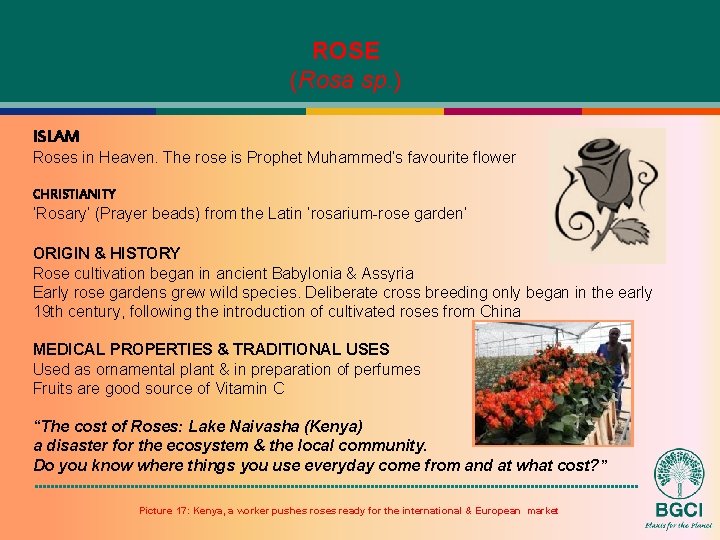 ROSE
(Rosa sp.)

ISLAM
Roses in Heaven. The rose is Prophet Muhammed's favourite flower

CHRISTIANITY
'Rosary' (Prayer beads) from the Latin 'rosarium-rose garden'

ORIGIN & HISTORY
Rose cultivation began in ancient Babylonia & Assyria
Early rose gardens grew wild species. Deliberate cross breeding only began in the early 19th century, following the introduction of cultivated roses from China

MEDICAL PROPERTIES & TRADITIONAL USES
Used as ornamental plant & in preparation of perfumes
Fruits are good source of Vitamin C

"The cost of Roses: Lake Naivasha (Kenya)
a disaster for the ecosystem & the local community.
Do you know where things you use everyday come from and at what cost?"

Picture 17: Kenya, a worker pushes roses ready for the international & European market

BGCI
Plants for the Planet